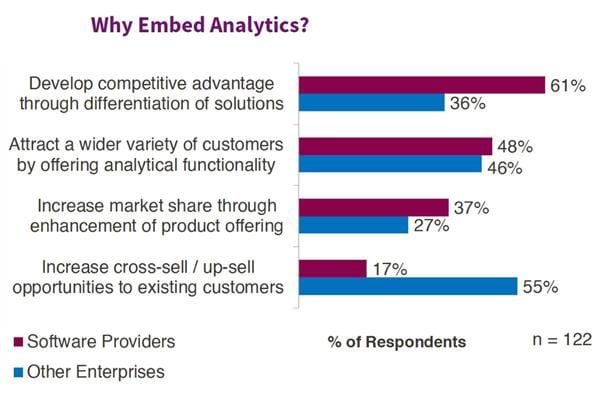 Why Embed Analytics?

Develop competitive advantage through differentiation of solutions
61%
36%

Attract a wider variety of customers by offering analytical functionality
48%
46%

Increase market share through enhancement of product offering
37%
27%

Increase cross-sell / up-sell opportunities to existing customers
17%
55%

Software Providers
Other Enterprises

% of Respondents

n = 122